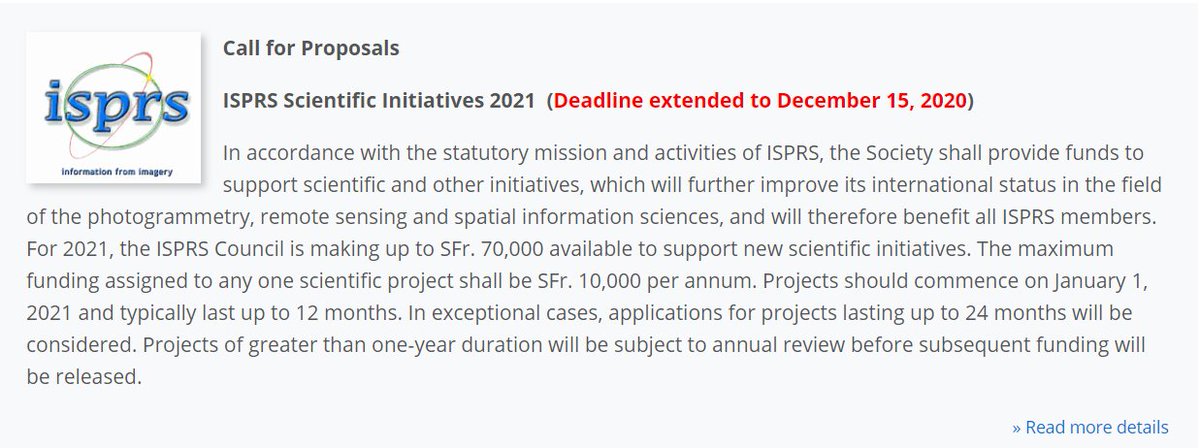 isprs
information from imagery

Call for Proposals

ISPRS Scientific Initiatives 2021 (Deadline extended to December 15, 2020)

In accordance with the statutory mission and activities of ISPRS, the Society shall provide funds to support scientific and other initiatives, which will further improve its international status in the field of the photogrammetry, remote sensing and spatial information sciences, and will therefore benefit all ISPRS members. For 2021, the ISPRS Council is making up to SFr. 70,000 available to support new scientific initiatives. The maximum funding assigned to any one scientific project shall be SFr. 10,000 per annum. Projects should commence on January 1, 2021 and typically last up to 12 months. In exceptional cases, applications for projects lasting up to 24 months will be considered. Projects of greater than one-year duration will be subject to annual review before subsequent funding will be released.

» Read more details